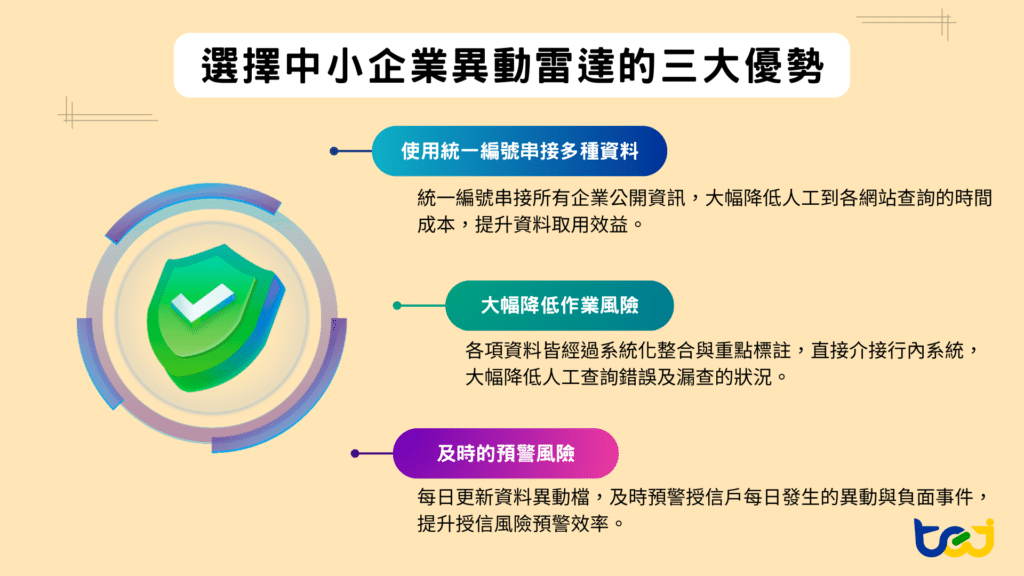 選擇中小企業異動雷達的三大優勢

使用統一編號串接多種資料

統一編號串接所有企業公開資訊，大幅降低人工到各網站查詢的時間成本，提升資料取用效益。

大幅降低作業風險

各項資料皆經過系統化整合與重點標註，直接介接行內系統，大幅降低人工查詢錯誤及漏查的狀況。

及時的預警風險

每日更新資料異動檔，及時預警授信戶每日發生的異動與負面事件，提升授信風險預警效率。

tej